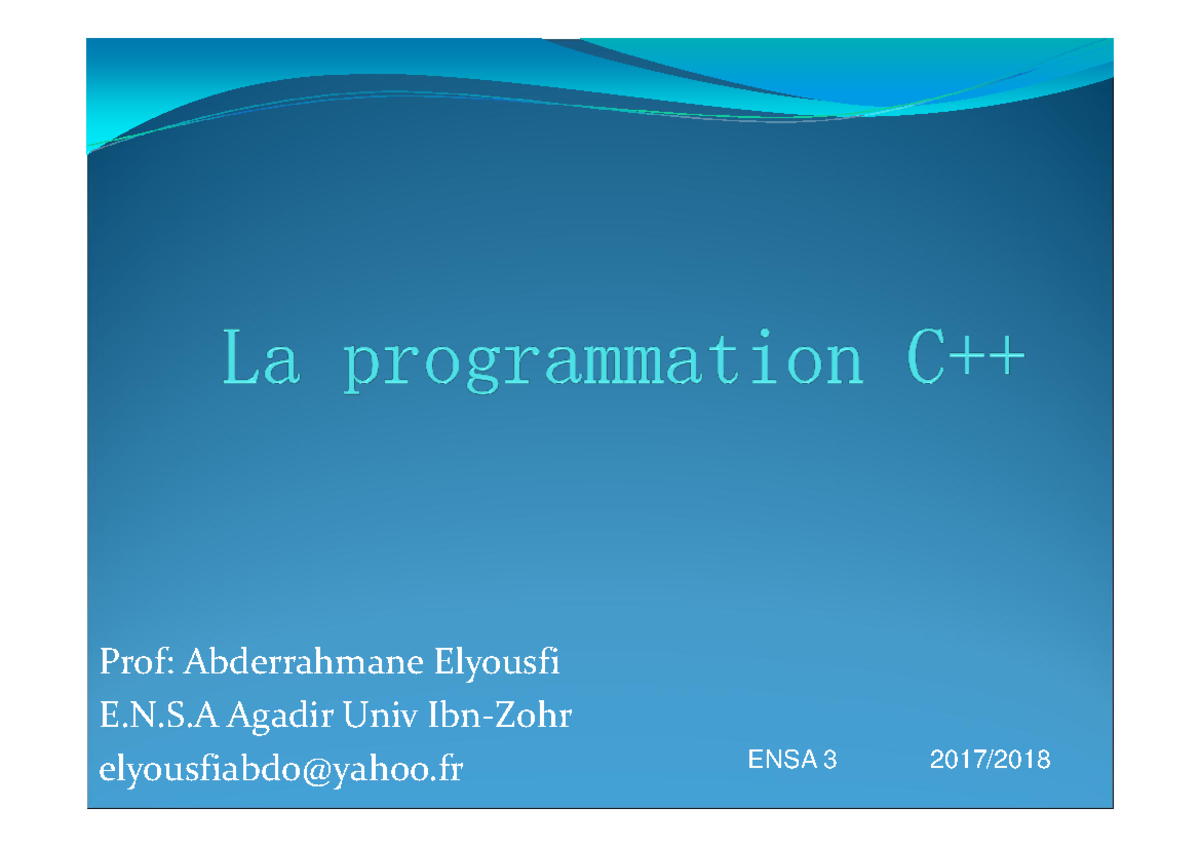 La programmation C++

Prof: Abderrahmane Elyousfi
E.N.S.A Agadir Univ Ibn-Zohr
elyousfiabdo@yahoo.fr

ENSA 3

2017/2018